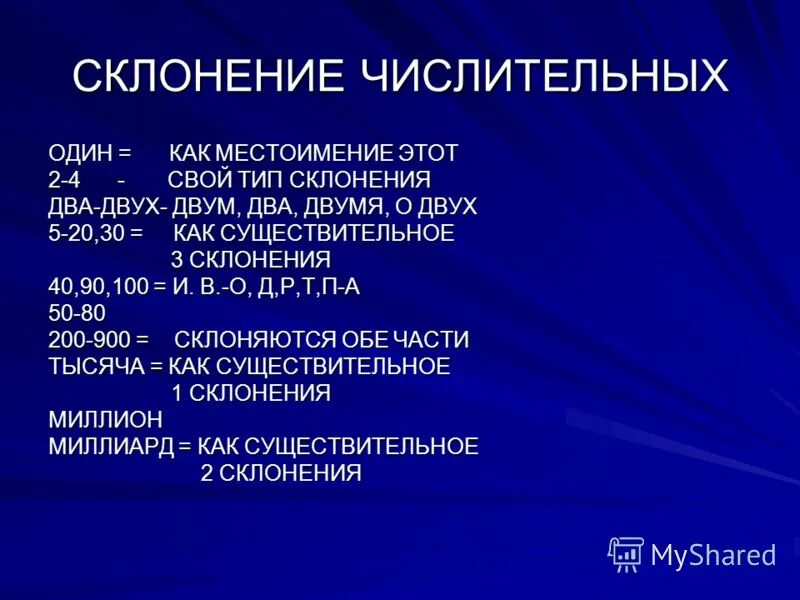 СКЛОНЕНИЕ ЧИСЛИТЕЛЬНЫХ

ОДИН = КАК МЕСТОИМЕНИЕ ЭТОТ
2-4 - СВОЙ ТИП СКЛОНЕНИЯ
ДВА-ДВУХ- ДВУМ, ДВА, ДВУМЯ, О ДВУХ
5-20,30 = КАК СУЩЕСТВИТЕЛЬНОЕ
3 СКЛОНЕНИЯ
40,90,100 = И. В.-О, Д,Р,Т,П-А
50-80
200-900 = СКЛОНЯЮТСЯ ОБЕ ЧАСТИ
ТЫСЯЧА = КАК СУЩЕСТВИТЕЛЬНОЕ
1 СКЛОНЕНИЯ
МИЛЛИОН
МИЛЛИАРД = КАК СУЩЕСТВИТЕЛЬНОЕ
2 СКЛОНЕНИЯ

MyShared